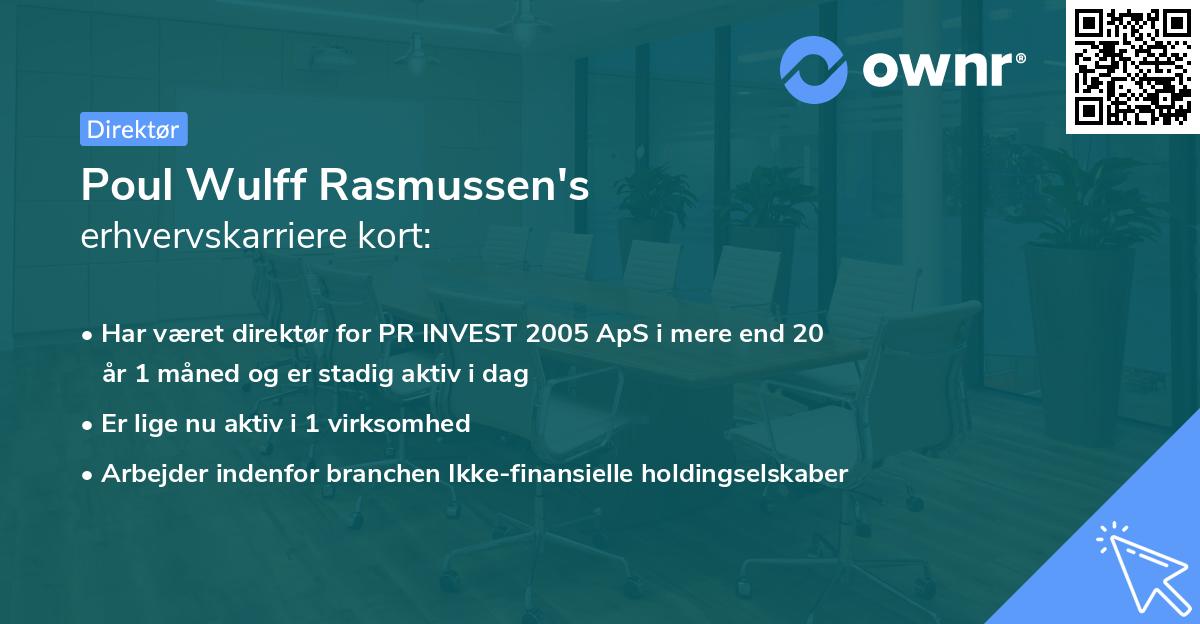 ownr®

Direktør

Poul Wulff Rasmussen's
erhvervskarriere kort:

• Har været direktør for PR INVEST 2005 ApS i mere end 20 år 1 måned og er stadig aktiv i dag
• Er lige nu aktiv i 1 virksomhed
• Arbejder indenfor branchen Ikke-finansielle holdingselskaber